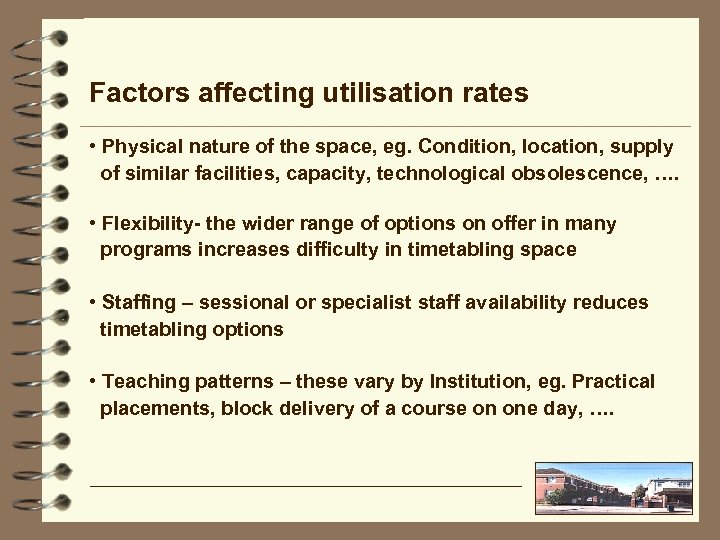 Factors affecting utilisation rates

• Physical nature of the space, eg. Condition, location, supply of similar facilities, capacity, technological obsolescence, ….

• Flexibility- the wider range of options on offer in many programs increases difficulty in timetabling space

• Staffing – sessional or specialist staff availability reduces timetabling options

• Teaching patterns – these vary by Institution, eg. Practical placements, block delivery of a course on one day, ….